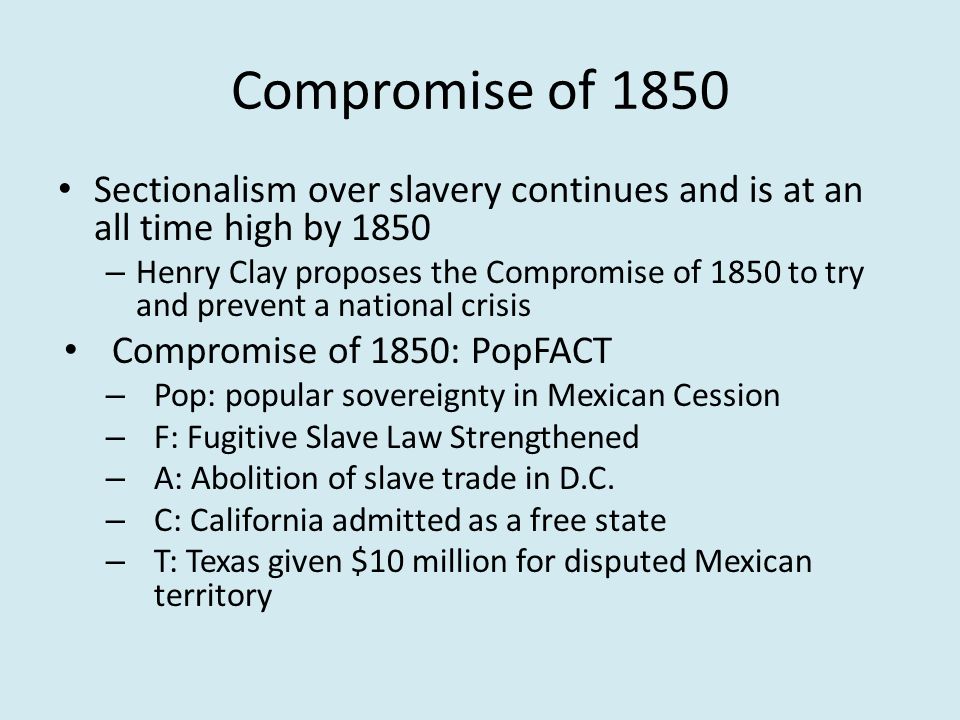 Compromise of 1850

• Sectionalism over slavery continues and is at an all time high by 1850
  – Henry Clay proposes the Compromise of 1850 to try and prevent a national crisis
• Compromise of 1850: PopFACT
  – Pop: popular sovereignty in Mexican Cession
  – F: Fugitive Slave Law Strengthened
  – A: Abolition of slave trade in D.C.
  – C: California admitted as a free state
  – T: Texas given \$10 million for disputed Mexican territory